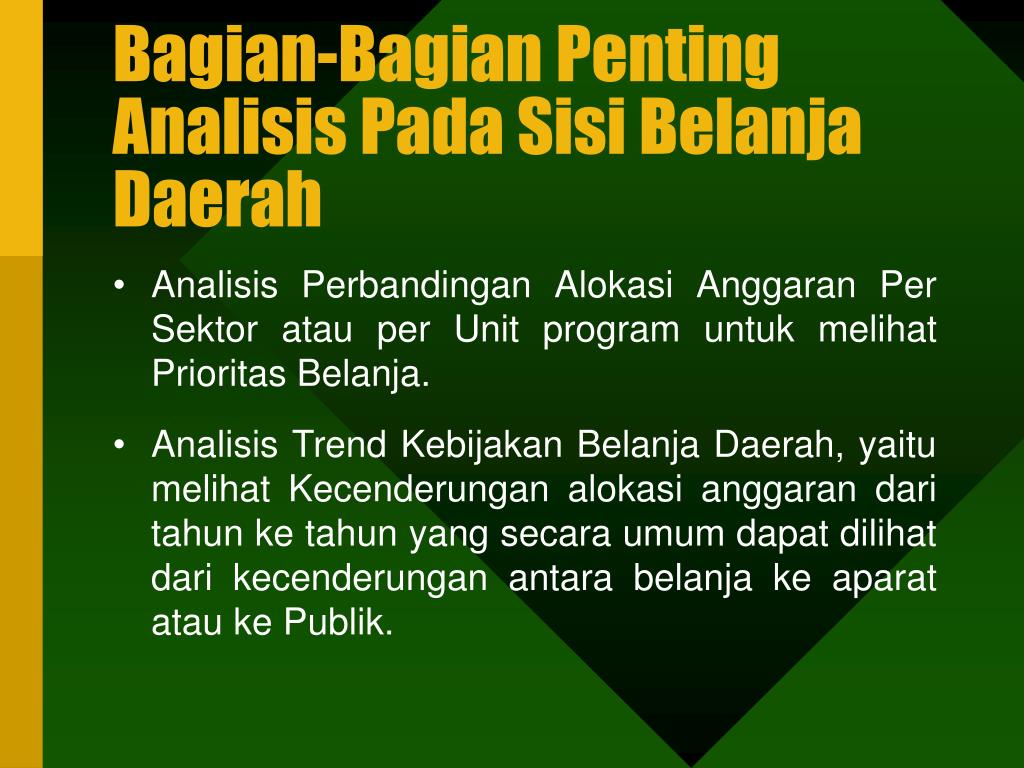 Bagian-Bagian Penting Analisis Pada Sisi Belanja Daerah

• Analisis Perbandingan Alokasi Anggaran Per Sektor atau per Unit program untuk melihat Prioritas Belanja.

• Analisis Trend Kebijakan Belanja Daerah, yaitu melihat Kecenderungan alokasi anggaran dari tahun ke tahun yang secara umum dapat dilihat dari kecenderungan antara belanja ke aparat atau ke Publik.